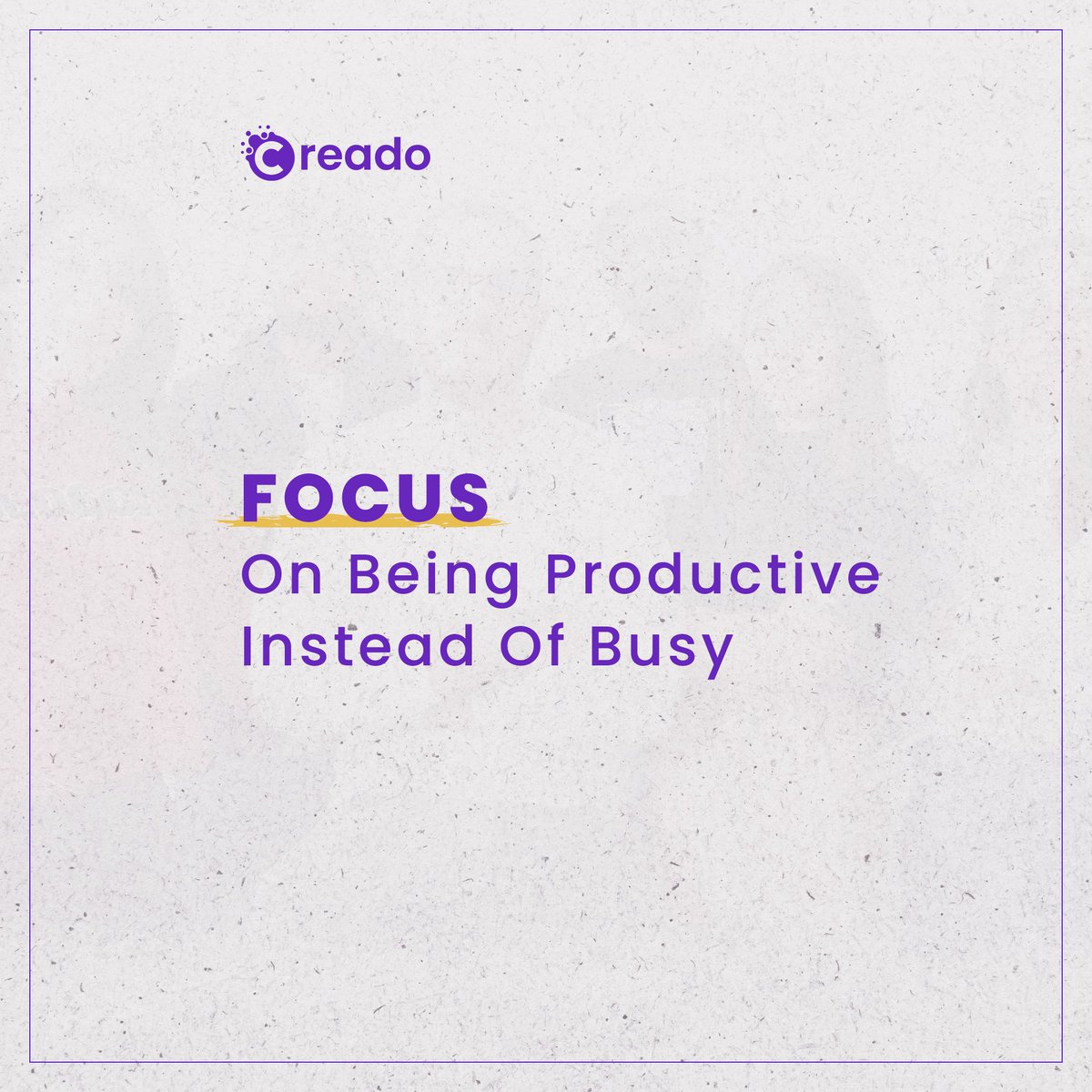 Creado

FOCUS
On Being Productive Instead Of Busy